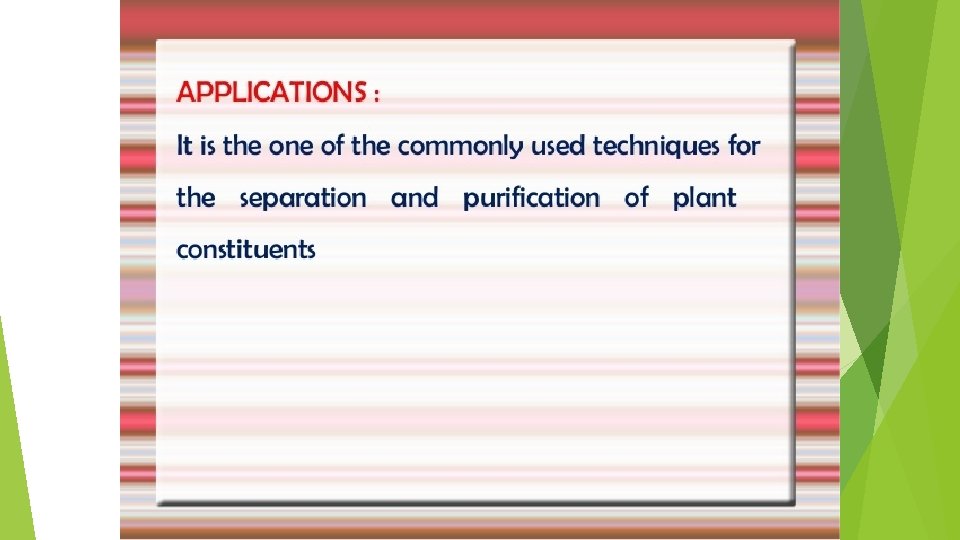 APPLICATIONS :

It is the one of the commonly used techniques for the separation and purification of plant constituents